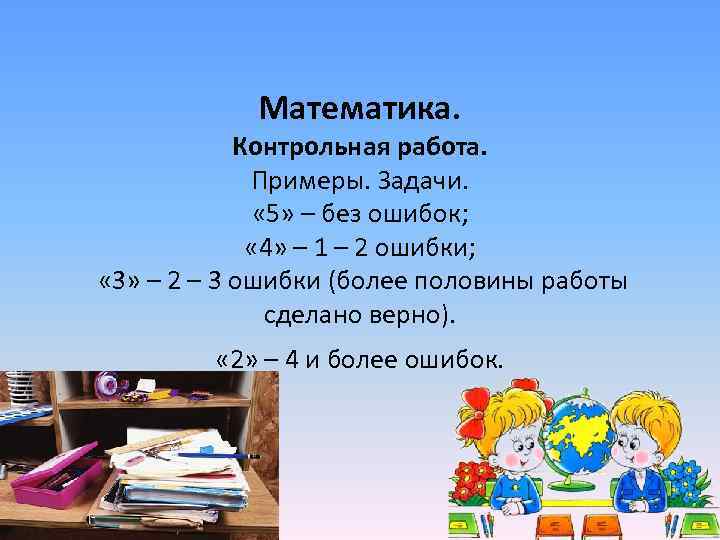 Математика.
Контрольная работа.
Примеры. Задачи.
«5» – без ошибок;
«4» – 1 – 2 ошибки;
«3» – 2 – 3 ошибки (более половины работы сделано верно).

«2» – 4 и более ошибок.